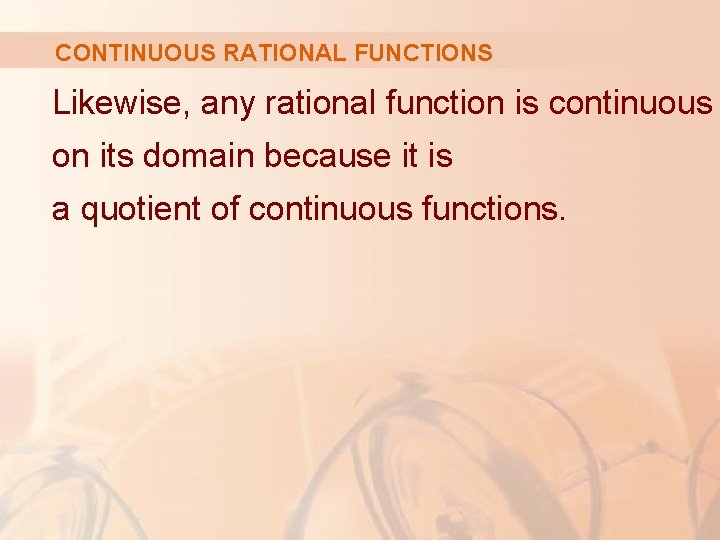 CONTINUOUS RATIONAL FUNCTIONS

Likewise, any rational function is continuous on its domain because it is a quotient of continuous functions.